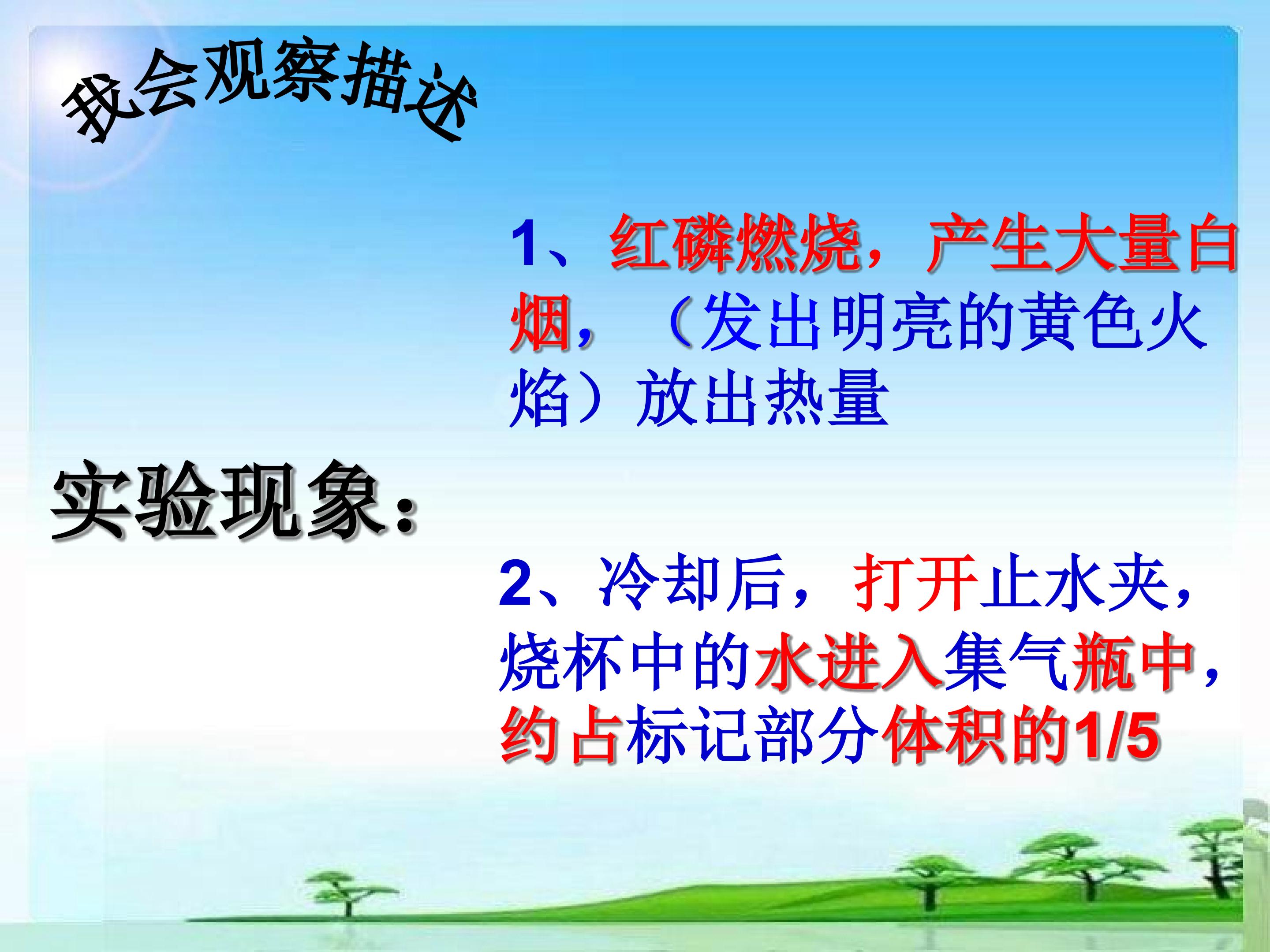 我会观察描述

1、红磷燃烧，产生大量白烟，（发出明亮的黄色火焰）放出热量

实验现象：

2、冷却后，打开止水夹，烧杯中的水进入集气瓶中，约占标记部分体积的1/5